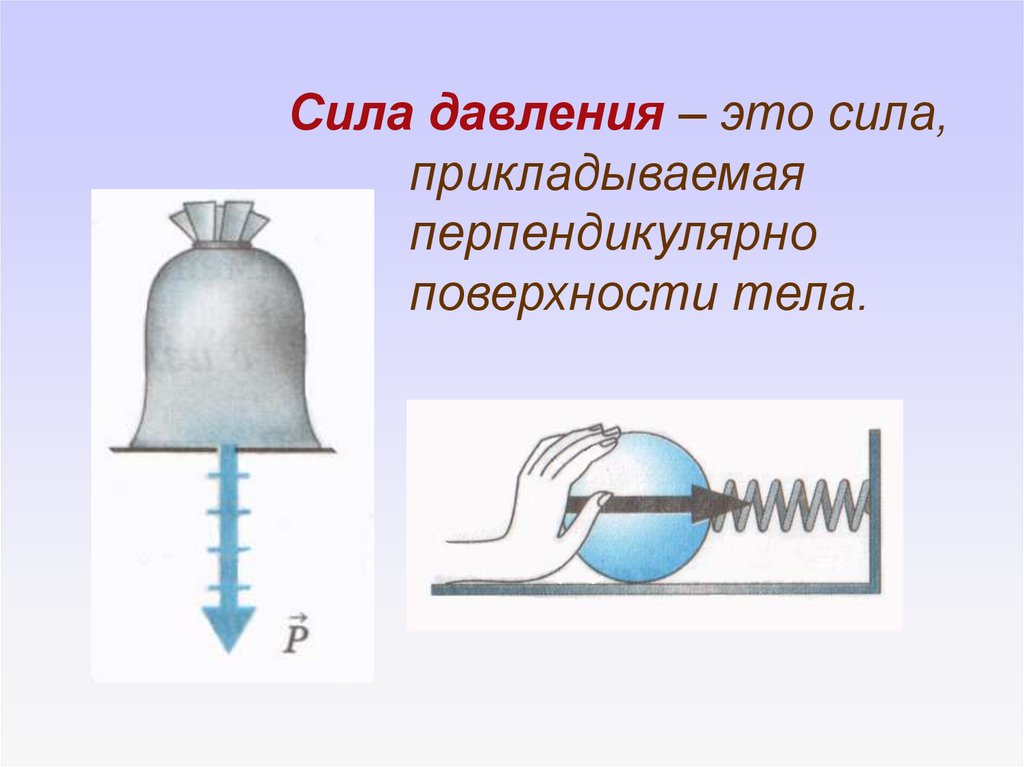 Сила давления – это сила, прикладываемая перпендикулярно поверхности тела.

$\vec{P}$